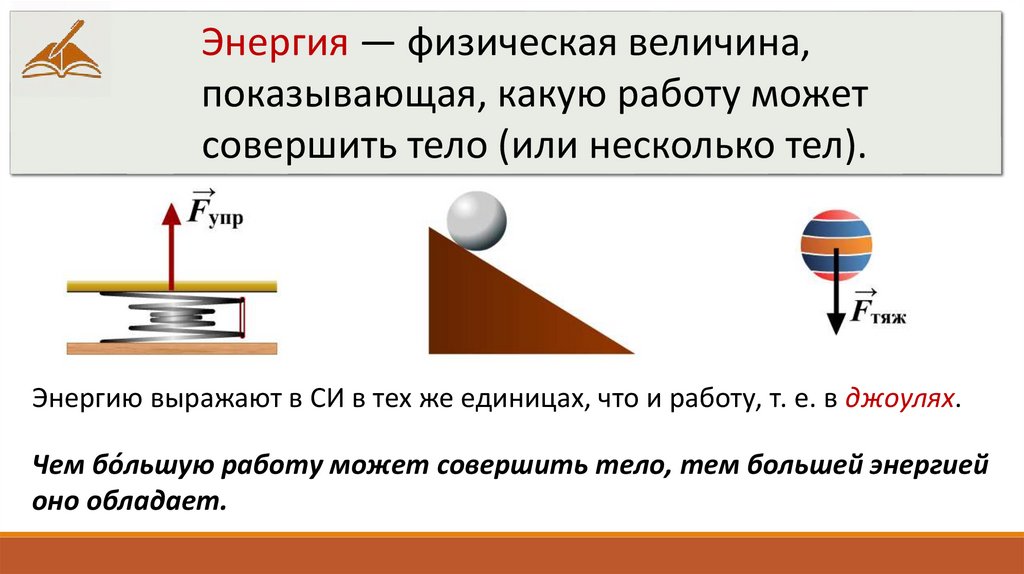 Энергия — физическая величина, показывающая, какую работу может совершить тело (или несколько тел).

$\vec{F}_{упр}$

$\vec{F}_{тяж}$

Энергию выражают в СИ в тех же единицах, что и работу, т. е. в джоулях.

Чем бо́льшую работу может совершить тело, тем большей энергией оно обладает.